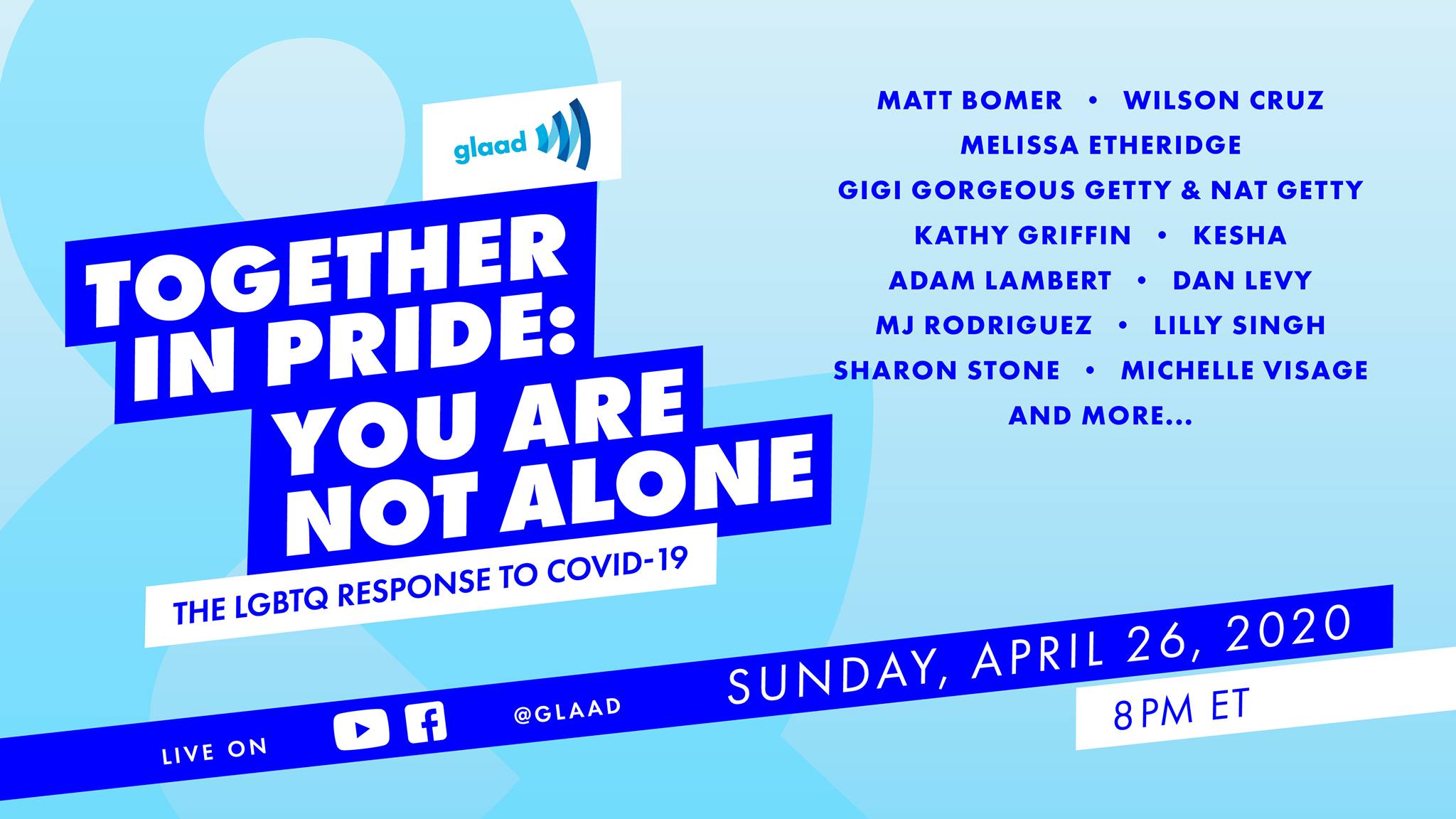 glaad

TOGETHER IN PRIDE: YOU ARE NOT ALONE

THE LGBTQ RESPONSE TO COVID-19

MATT BOMER • WILSON CRUZ
MELISSA ETHERIDGE
GIGI GORGEOUS GETTY & NAT GETTY
KATHY GRIFFIN • KESHA
ADAM LAMBERT • DAN LEVY
MJ RODRIGUEZ • LILLY SINGH
SHARON STONE • MICHELLE VISAGE
AND MORE...

LIVE ON @GLAAD

SUNDAY, APRIL 26, 2020

8PM ET